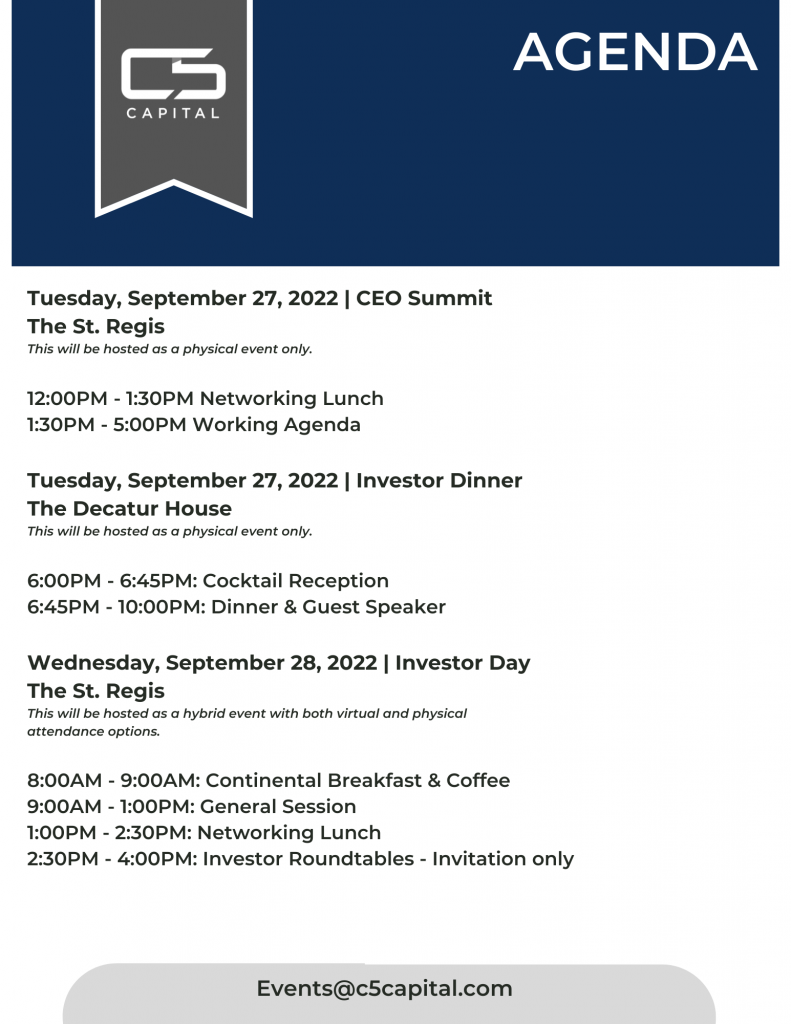 C5
CAPITAL

AGENDA

Tuesday, September 27, 2022 | CEO Summit
The St. Regis
This will be hosted as a physical event only.

12:00PM - 1:30PM Networking Lunch
1:30PM - 5:00PM Working Agenda

Tuesday, September 27, 2022 | Investor Dinner
The Decatur House
This will be hosted as a physical event only.

6:00PM - 6:45PM: Cocktail Reception
6:45PM - 10:00PM: Dinner & Guest Speaker

Wednesday, September 28, 2022 | Investor Day
The St. Regis
This will be hosted as a hybrid event with both virtual and physical attendance options.

8:00AM - 9:00AM: Continental Breakfast & Coffee
9:00AM - 1:00PM: General Session
1:00PM - 2:30PM: Networking Lunch
2:30PM - 4:00PM: Investor Roundtables - Invitation only

Events@c5capital.com